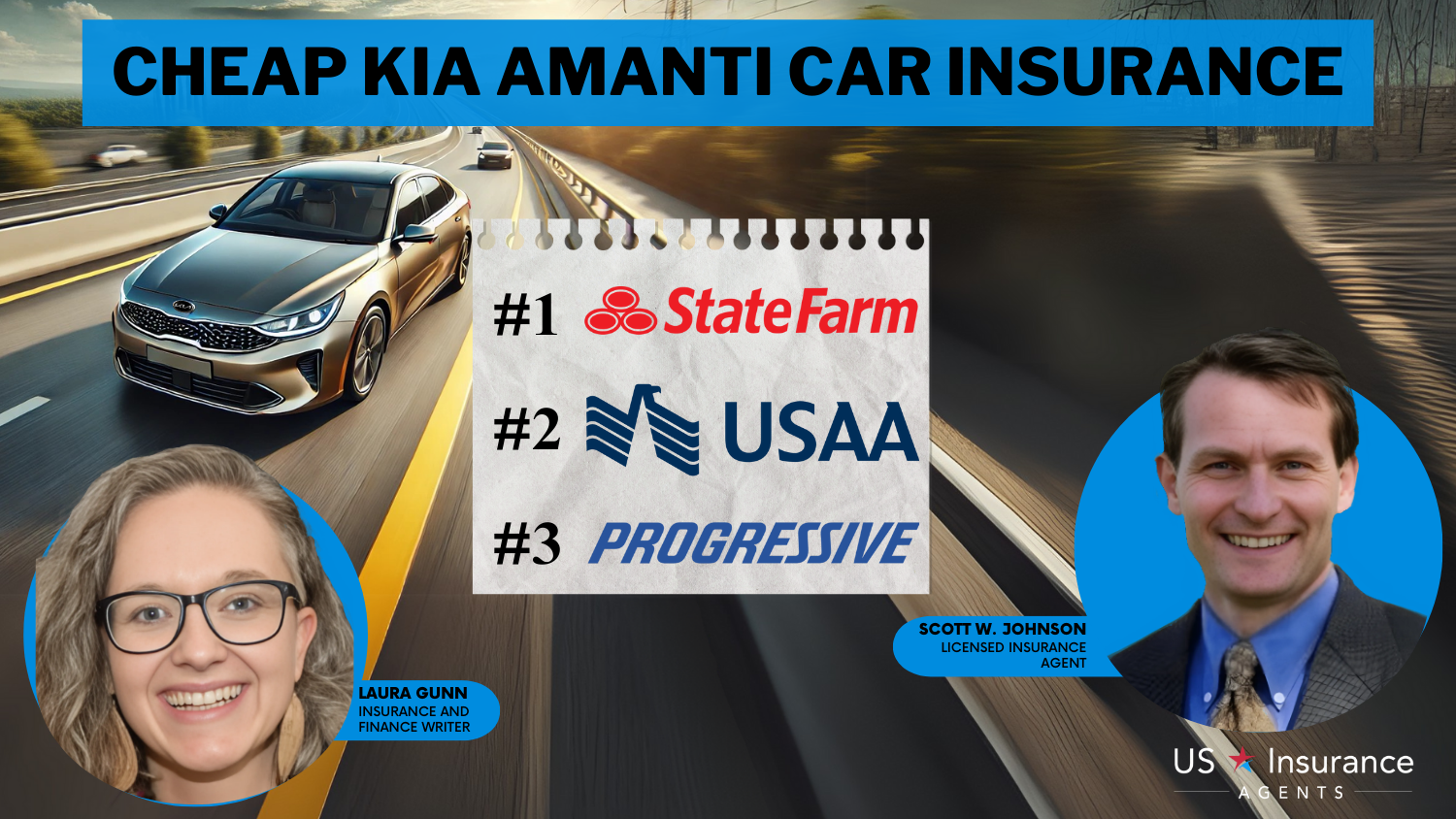 CHEAP KIA AMANTI CAR INSURANCE

#1 StateFarm

#2 USAA

#3 PROGRESSIVE

LAURA GUNN
INSURANCE AND FINANCE WRITER

SCOTT W. JOHNSON
LICENSED INSURANCE AGENT

US Insurance
AGENTS